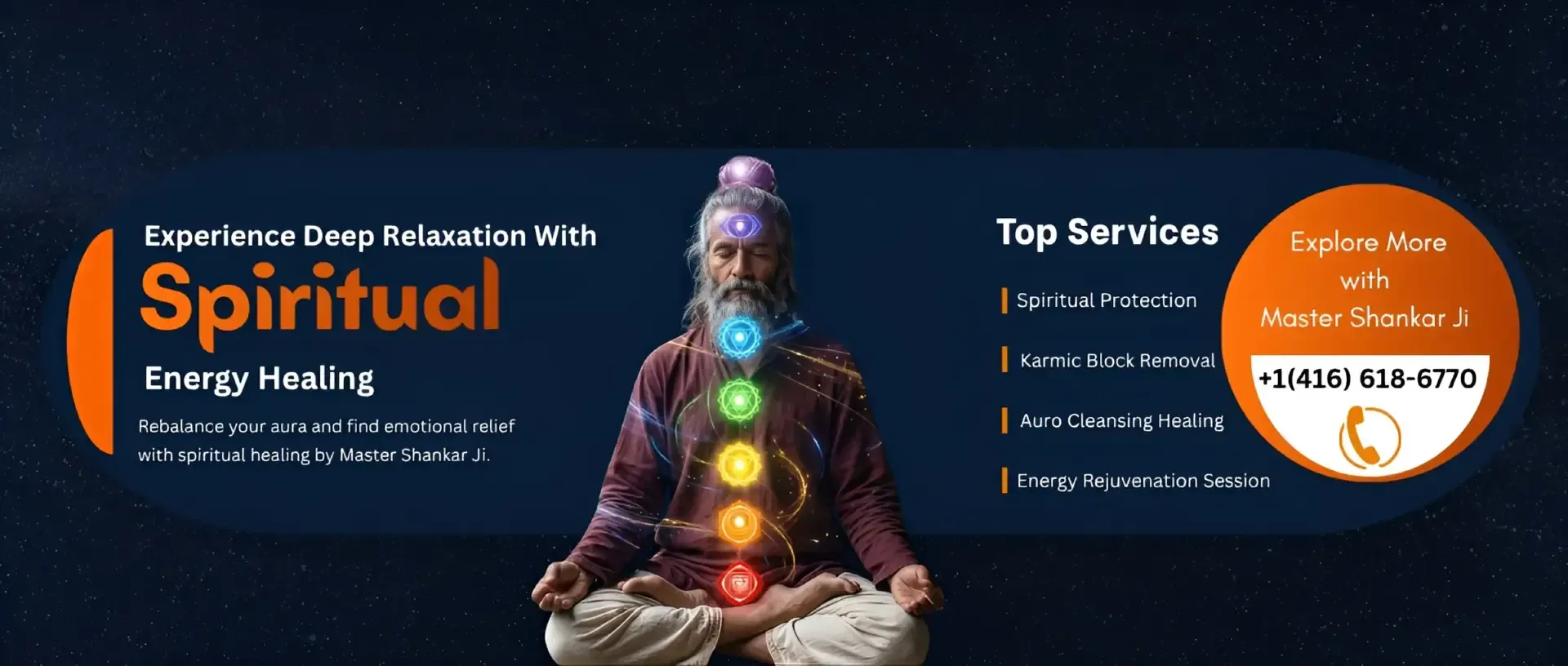 Experience Deep Relaxation With
Spiritual
Energy Healing

Rebalance your aura and find emotional relief with spiritual healing by Master Shankar Ji.

Top Services

Spiritual Protection

Karmic Block Removal

Auro Cleansing Healing

Energy Rejuvenation Session

Explore More with Master Shankar Ji

+1(416) 618-6770